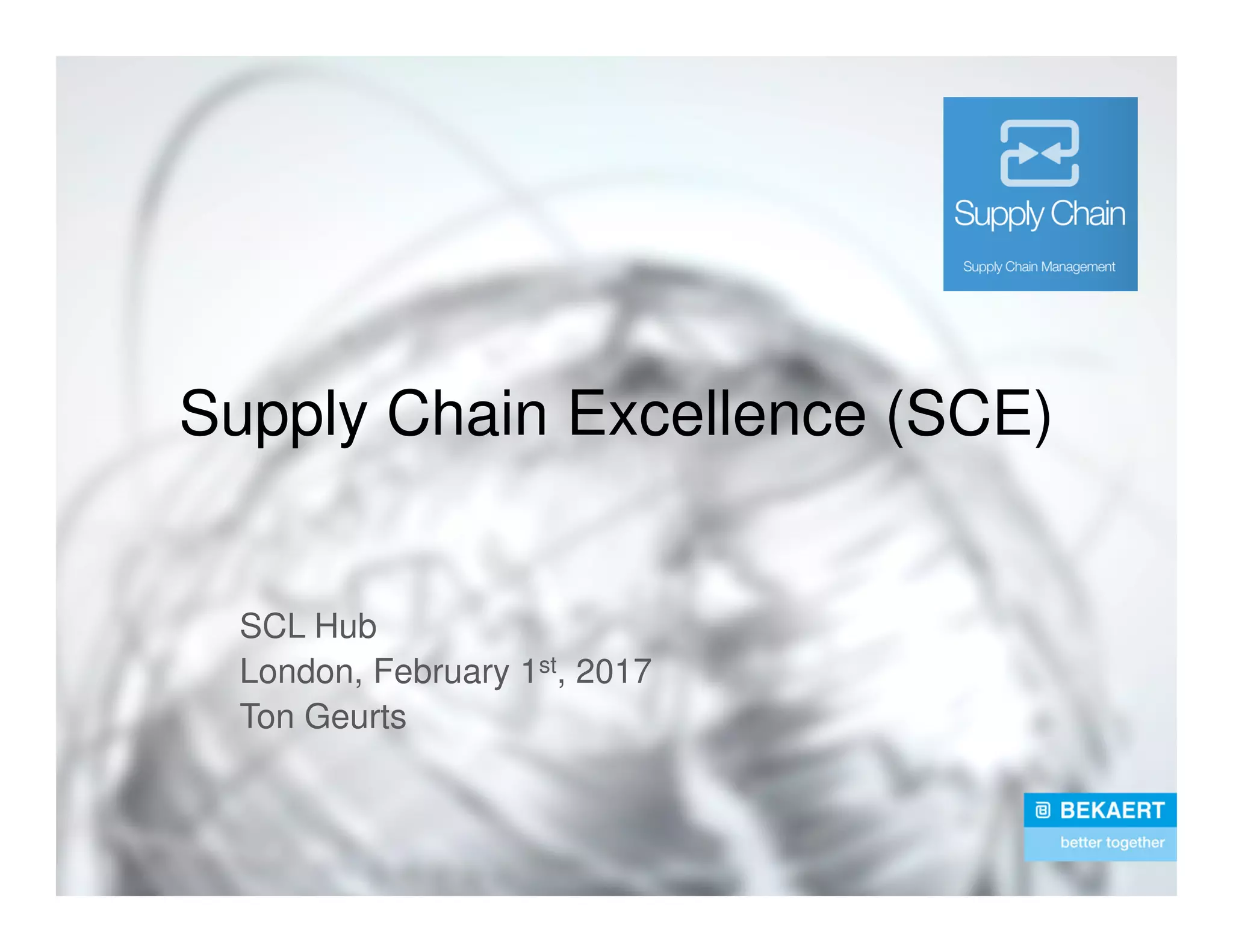 Supply Chain

Supply Chain Management

Supply Chain Excellence (SCE)

SCL Hub
London, February 1st, 2017
Ton Geurts

BEKAERT
better together